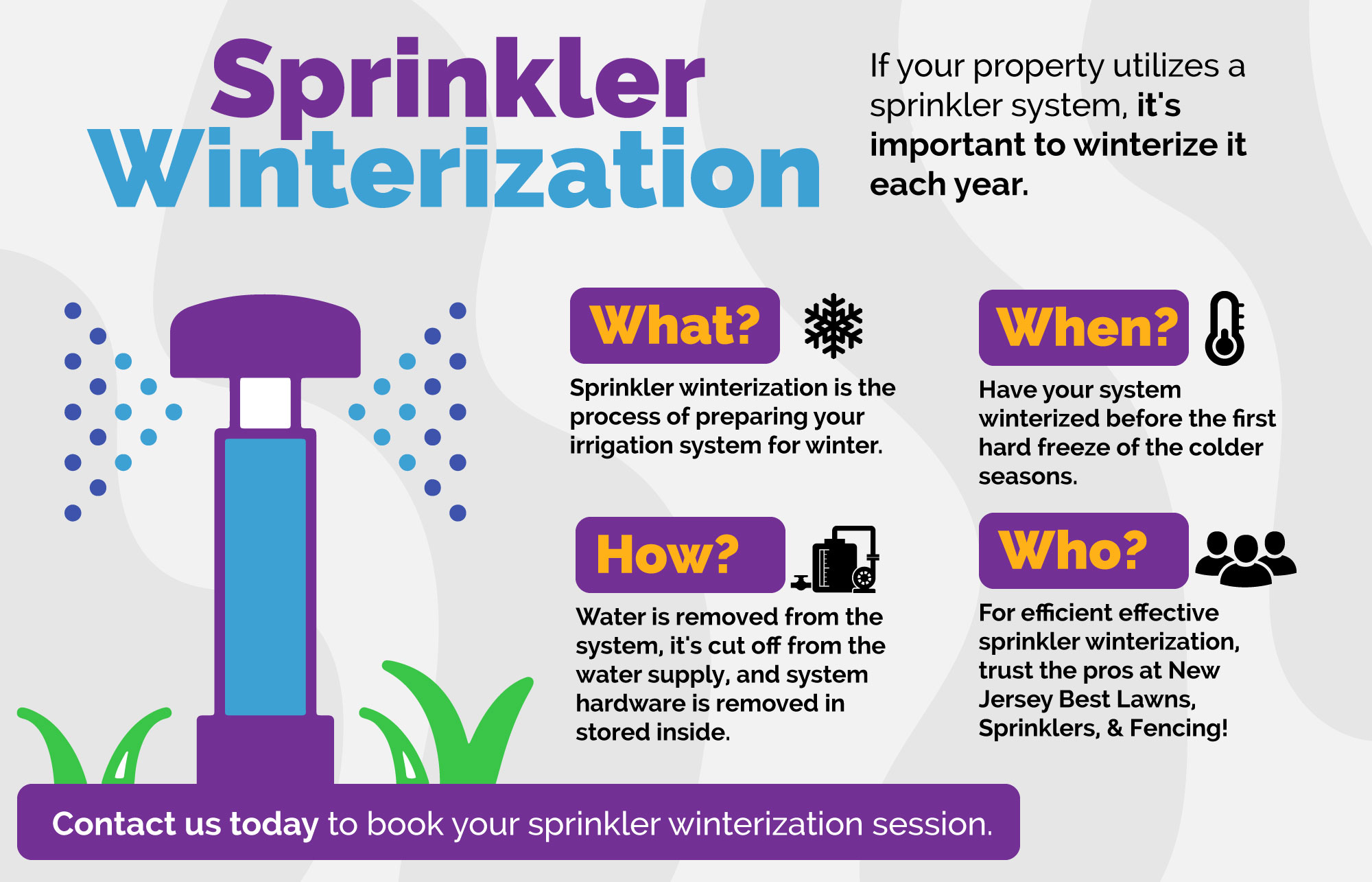 Sprinkler Winterization

If your property utilizes a sprinkler system, it's important to winterize it each year.

What?

Sprinkler winterization is the process of preparing your irrigation system for winter.

When?

Have your system winterized before the first hard freeze of the colder seasons.

How?

Water is removed from the system, it's cut off from the water supply, and system hardware is removed in stored inside.

Who?

For efficient effective sprinkler winterization, trust the pros at New Jersey Best Lawns, Sprinklers, & Fencing!

Contact us today to book your sprinkler winterization session.